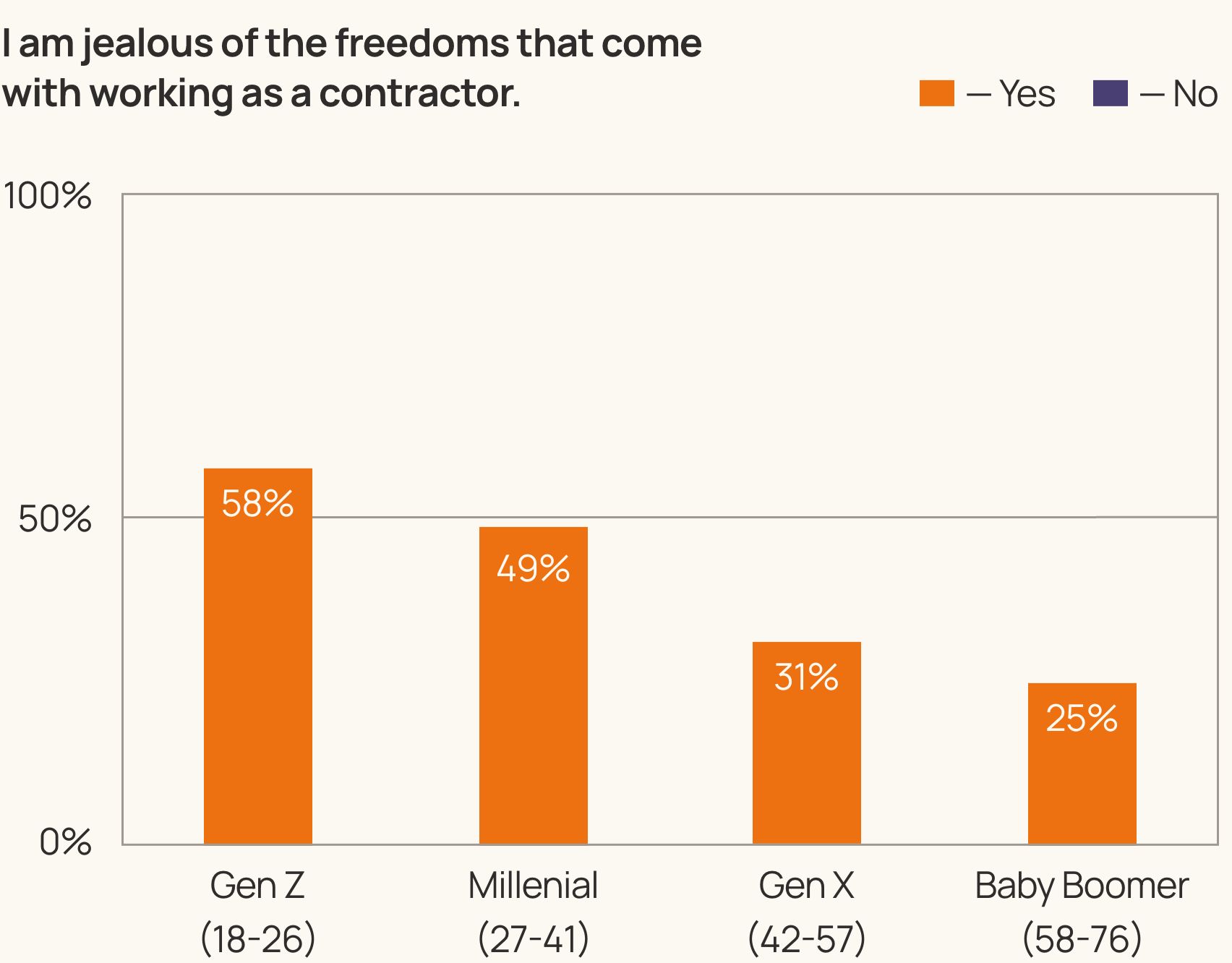 I am jealous of the freedoms that come with working as a contractor.

— Yes — No

100%

50%

0%

58%

49%

31%

25%

Gen Z (18-26)

Millenial (27-41)

Gen X (42-57)

Baby Boomer (58-76)